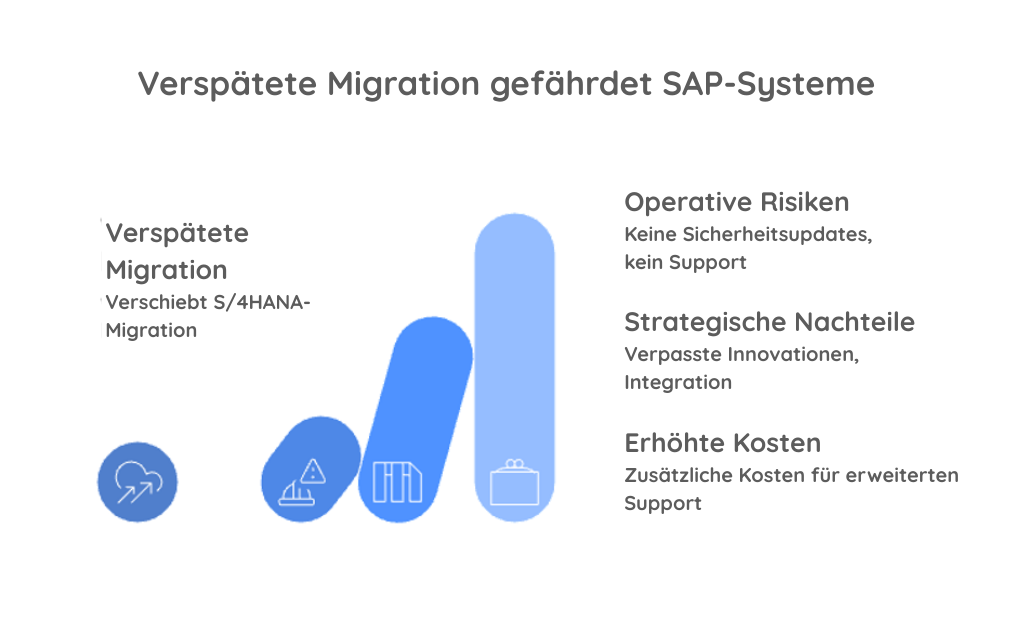 Verspätete Migration gefährdet SAP-Systeme

Verspätete Migration
Verschiebt S/4HANA-Migration

Operative Risiken
Keine Sicherheitsupdates, kein Support

Strategische Nachteile
Verpasste Innovationen, Integration

Erhöhte Kosten
Zusätzliche Kosten für erweiterten Support